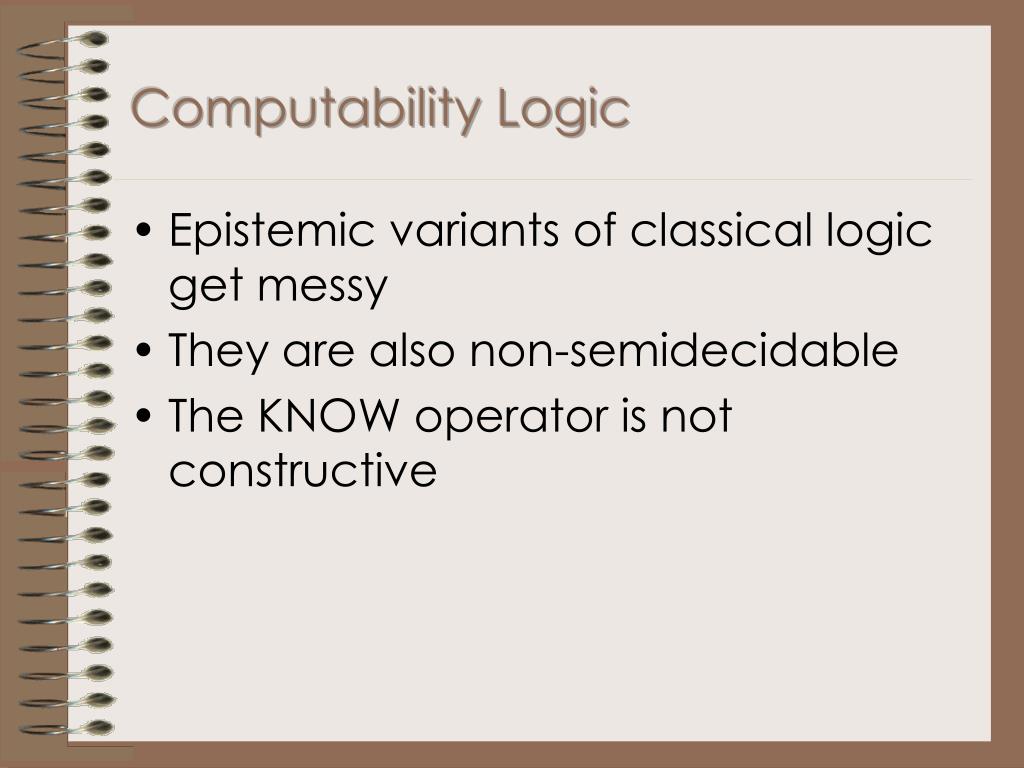 Computability Logic

• Epistemic variants of classical logic get messy
• They are also non-semidecidable
• The KNOW operator is not constructive